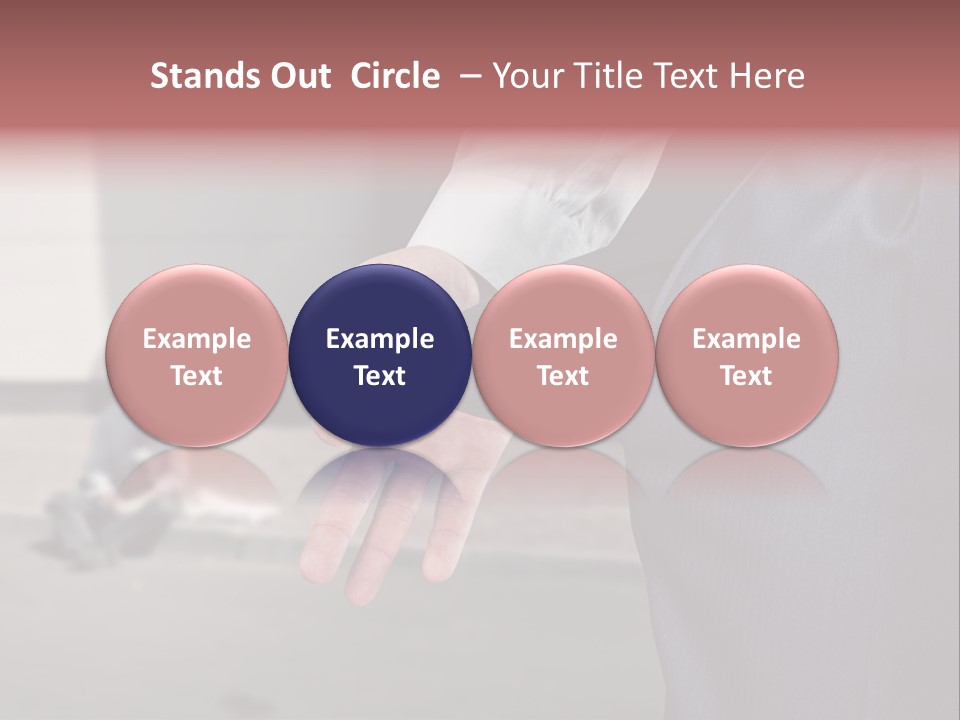 Stands Out Circle – Your Title Text Here

Example Text

Example Text

Example Text

Example Text